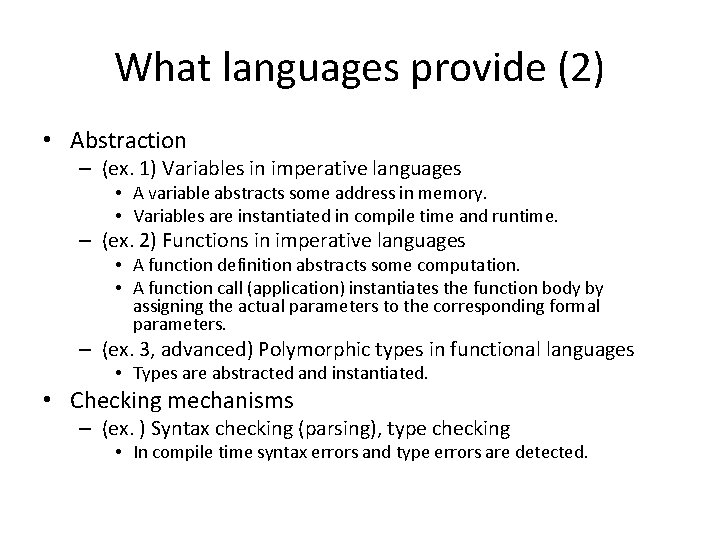 What languages provide (2)

• Abstraction
– (ex. 1) Variables in imperative languages
• A variable abstracts some address in memory.
• Variables are instantiated in compile time and runtime.
– (ex. 2) Functions in imperative languages
• A function definition abstracts some computation.
• A function call (application) instantiates the function body by assigning the actual parameters to the corresponding formal parameters.
– (ex. 3, advanced) Polymorphic types in functional languages
• Types are abstracted and instantiated.
• Checking mechanisms
– (ex. ) Syntax checking (parsing), type checking
• In compile time syntax errors and type errors are detected.